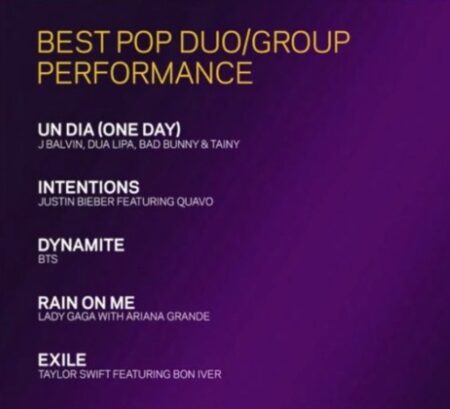 BEST POP DUO/GROUP PERFORMANCE

UN DIA (ONE DAY)
J BALVIN, DUA LIPA, BAD BUNNY & TAINY

INTENTIONS
JUSTIN BIEBER FEATURING QUAVO

DYNAMITE
BTS

RAIN ON ME
LADY GAGA WITH ARIANA GRANDE

EXILE
TAYLOR SWIFT FEATURING BON IVER